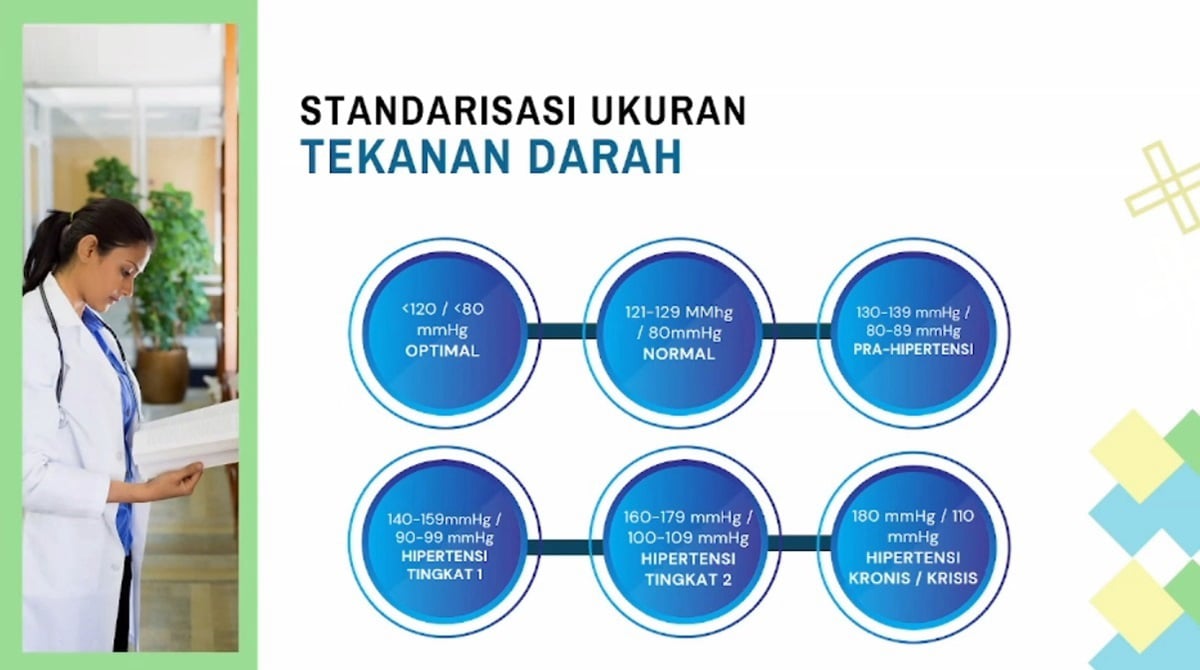 STANDARISASI UKURAN
TEKANAN DARAH

<120 / <80 mmHg
OPTIMAL

121-129 MMhg / 80mmHg
NORMAL

130-139 mmHg / 80-89 mmHg
PRA-HIPERTENSI

140-159mmHg / 90-99 mmHg
HIPERTENSI TINGKAT 1

160-179 mmHg / 100-109 mmHg
HIPERTENSI TINGKAT 2

180 mmHg / 110 mmHg
HIPERTENSI KRONIS / KRISIS